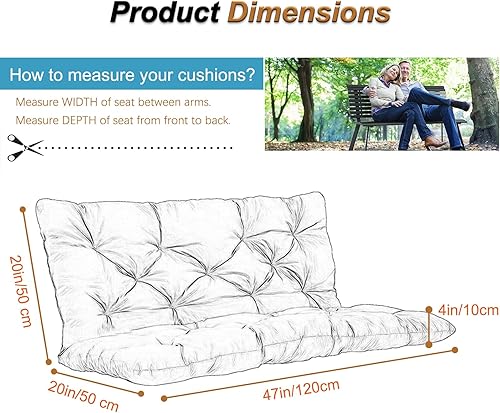 Product Dimensions

How to measure your cushions?

Measure WIDTH of seat between arms.

Measure DEPTH of seat from front to back.

20in/50 cm

4in/10cm

20in/50 cm

47in/120cm